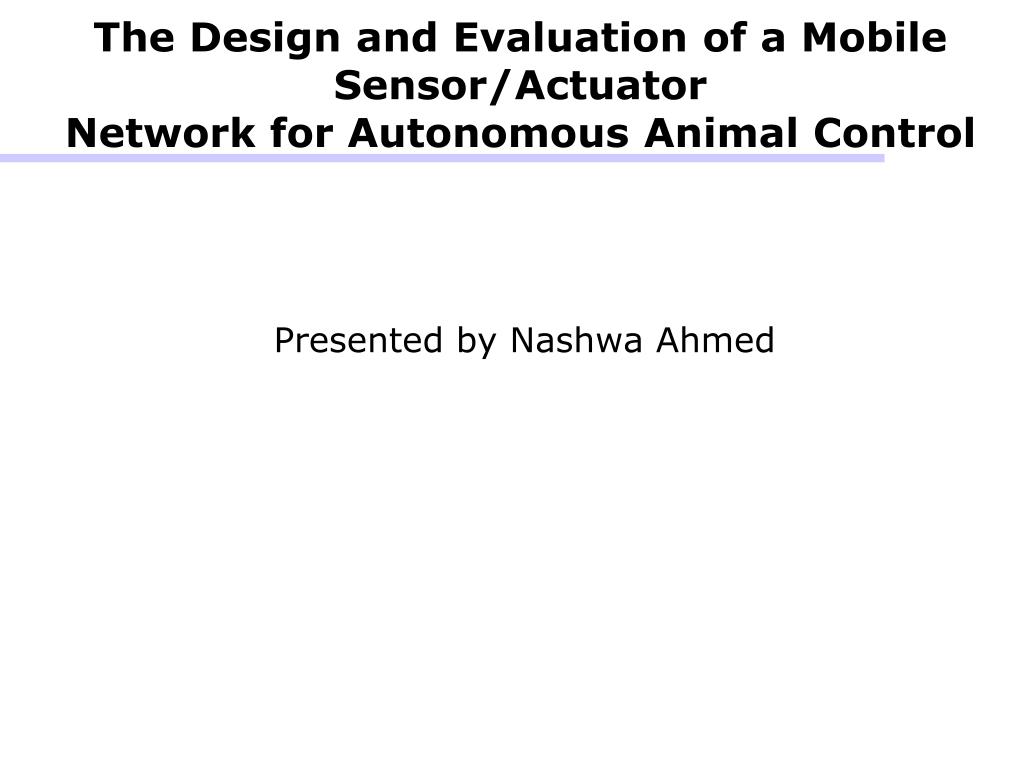 The Design and Evaluation of a Mobile Sensor/Actuator
Network for Autonomous Animal Control

Presented by Nashwa Ahmed